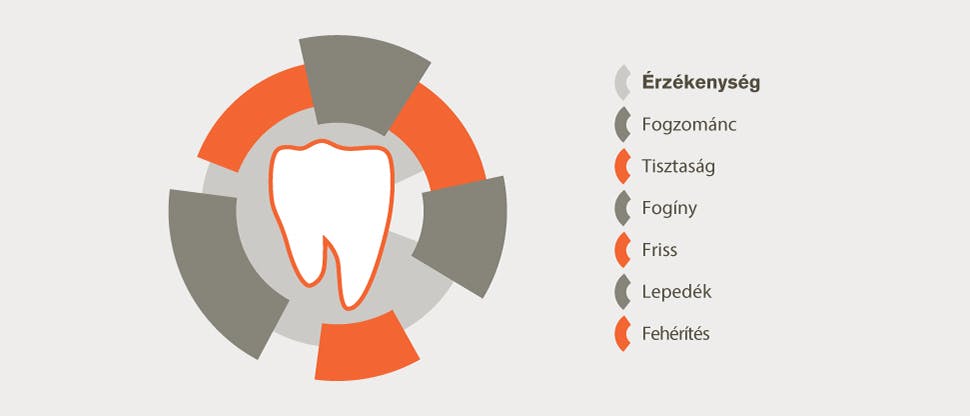 Érzékenység
Fogzománc
Tisztaság
Fogíny
Friss
Lepedék
Fehérítés